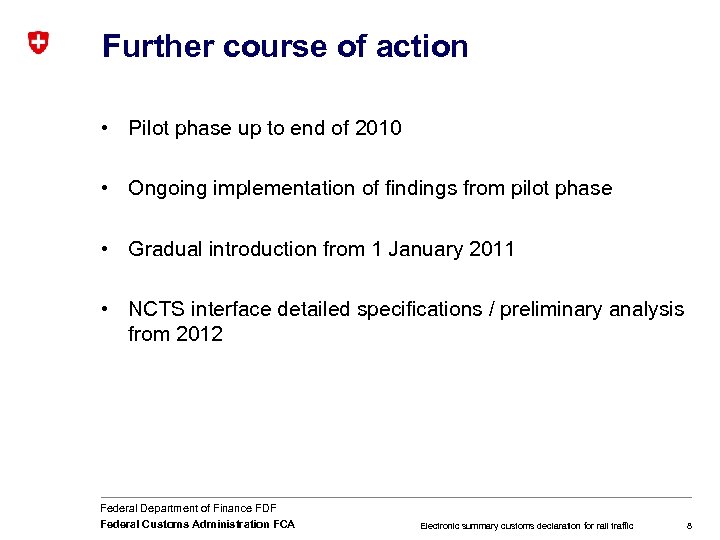 Further course of action

• Pilot phase up to end of 2010

• Ongoing implementation of findings from pilot phase

• Gradual introduction from 1 January 2011

• NCTS interface detailed specifications / preliminary analysis from 2012

Federal Department of Finance FDF
Federal Customs Administration FCA

Electronic summary customs declaration for rail traffic

8